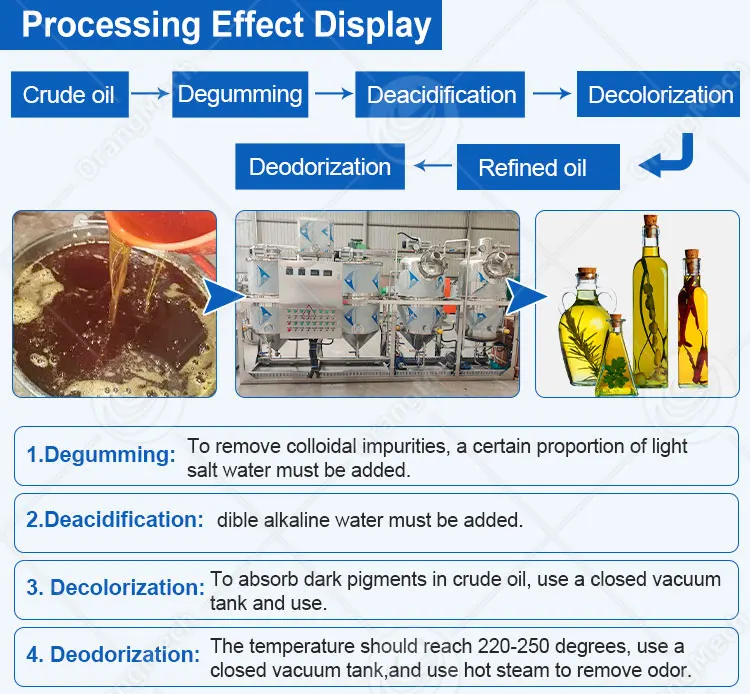 Processing Effect Display

Crude oil → Degumming → Deacidification → Decolorization

Deodorization ← Refined oil

1.Degumming: To remove colloidal impurities, a certain proportion of light salt water must be added.

2.Deacidification: dible alkaline water must be added.

3. Decolorization: To absorb dark pigments in crude oil, use a closed vacuum tank and use.

4. Deodorization: The temperature should reach 220-250 degrees, use a closed vacuum tank,and use hot steam to remove odor.